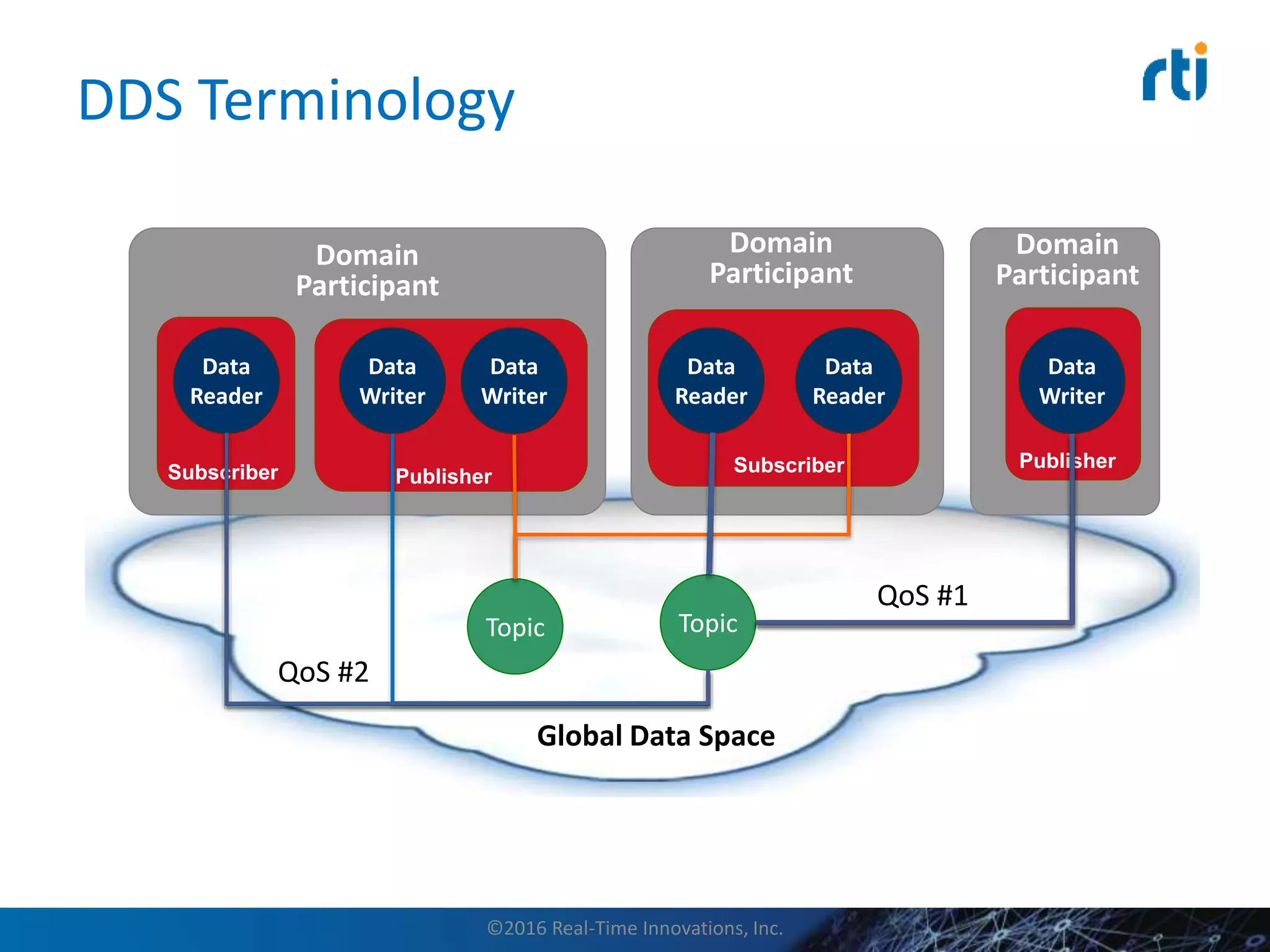 DDS Terminology

rti

Domain Participant

Data Reader

Subscriber

Data Writer

Data Writer

Publisher

Domain Participant

Data Reader

Data Reader

Subscriber

Domain Participant

Data Writer

Publisher

Topic

Topic

QoS #1

QoS #2

Global Data Space

©2016 Real-Time Innovations, Inc.